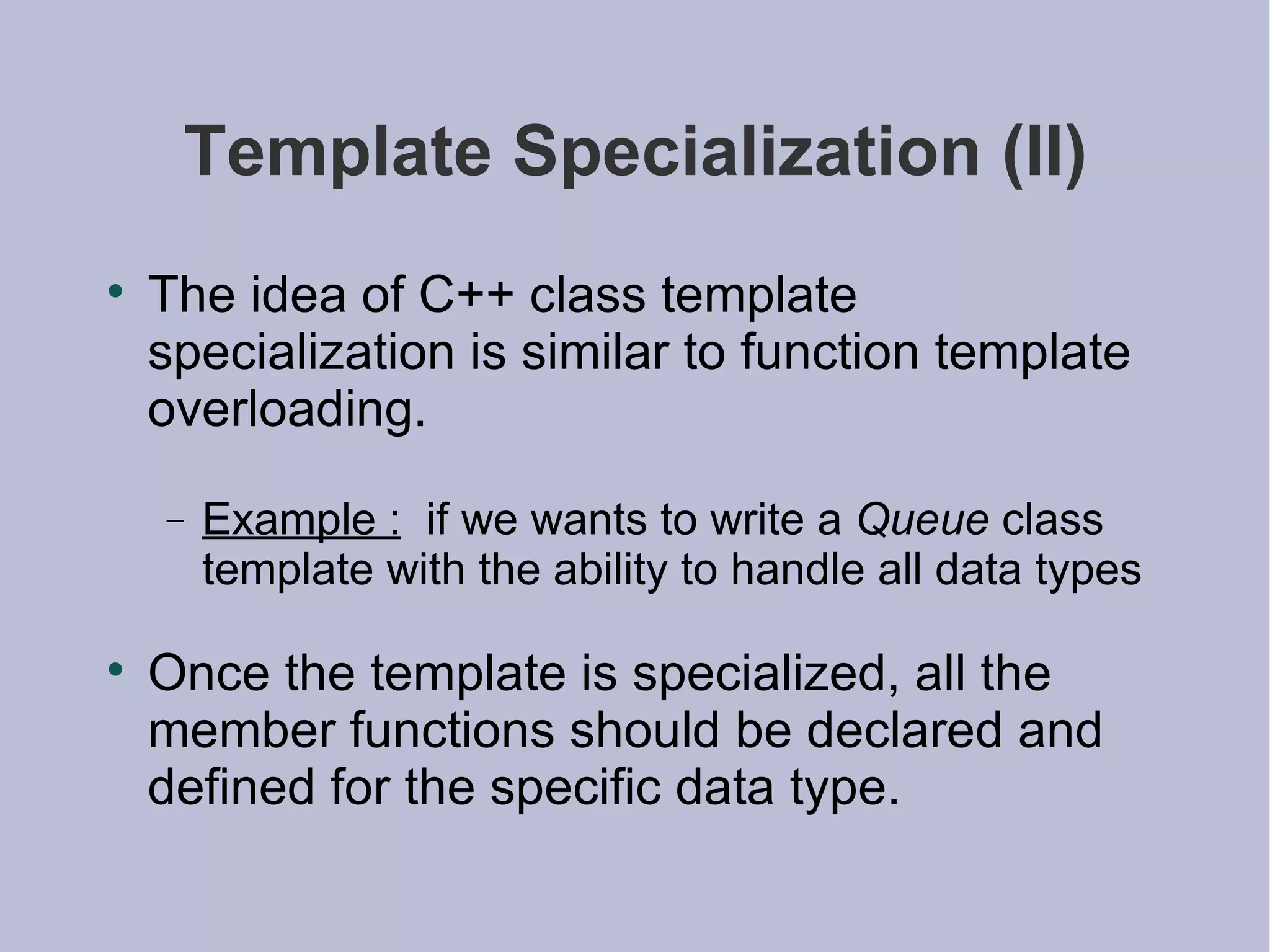 Template Specialization (II)

• The idea of C++ class template specialization is similar to function template overloading.

– Example : if we wants to write a Queue class template with the ability to handle all data types

• Once the template is specialized, all the member functions should be declared and defined for the specific data type.